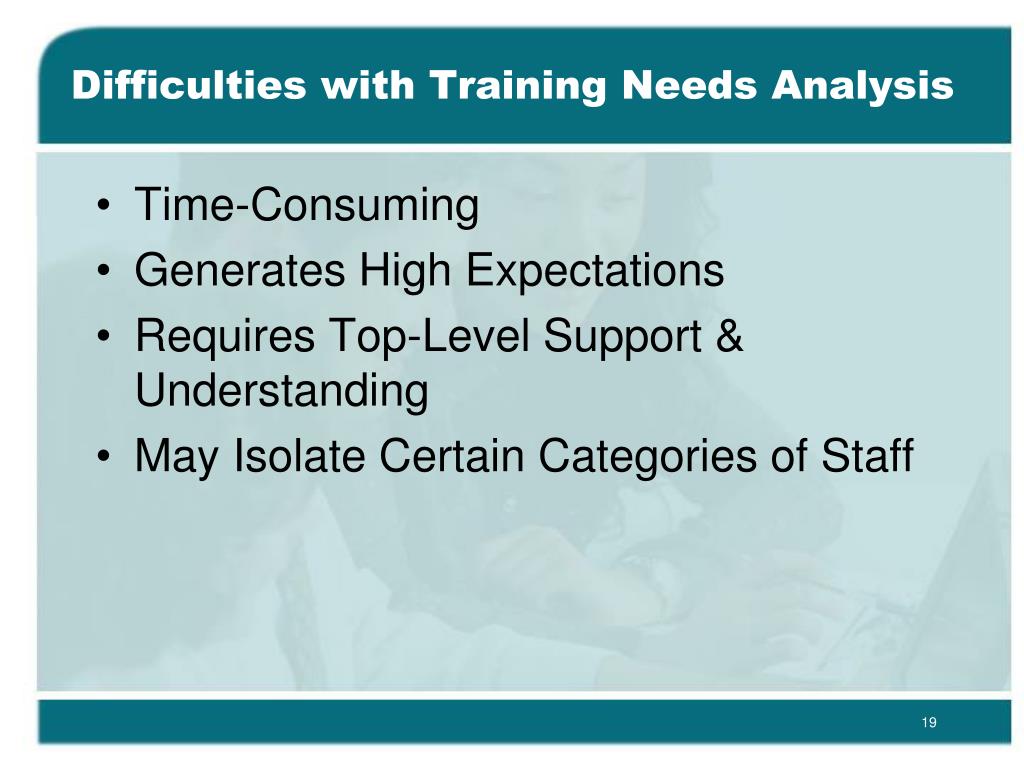 Difficulties with Training Needs Analysis

• Time-Consuming
• Generates High Expectations
• Requires Top-Level Support & Understanding
• May Isolate Certain Categories of Staff

19